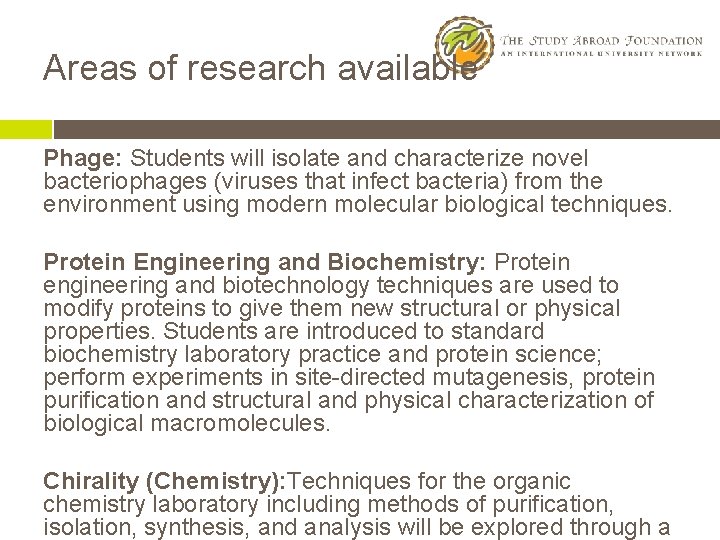 THE STUDY ABROAD FOUNDATION
AN INTERNATIONAL UNIVERSITY NETWORK

Areas of research available

Phage: Students will isolate and characterize novel bacteriophages (viruses that infect bacteria) from the environment using modern molecular biological techniques.

Protein Engineering and Biochemistry: Protein engineering and biotechnology techniques are used to modify proteins to give them new structural or physical properties. Students are introduced to standard biochemistry laboratory practice and protein science; perform experiments in site-directed mutagenesis, protein purification and structural and physical characterization of biological macromolecules.

Chirality (Chemistry):Techniques for the organic chemistry laboratory including methods of purification, isolation, synthesis, and analysis will be explored through a